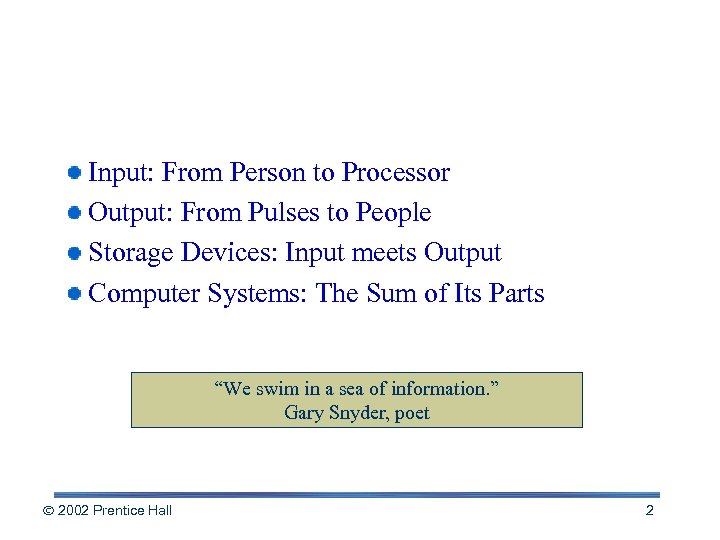 - Input: From Person to Processor
- Output: From Pulses to People
- Storage Devices: Input meets Output
- Computer Systems: The Sum of Its Parts

“We swim in a sea of information.”
Gary Snyder, poet

© 2002 Prentice Hall

2